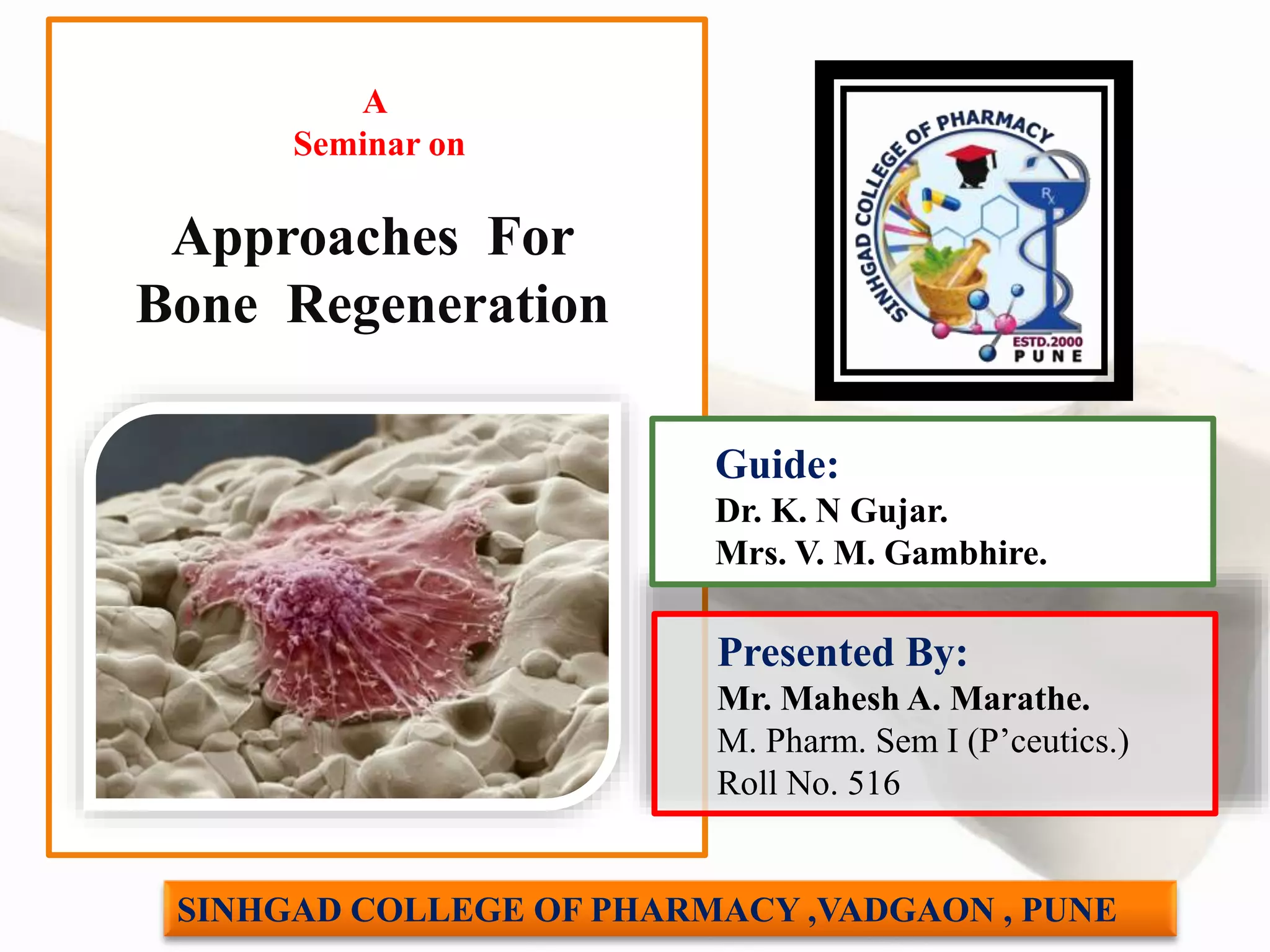 A
Seminar on

Approaches For Bone Regeneration

SINHGAD COLLEGE OF PHARMACY
Rx
ESTD.2000
PUNE

Guide:
Dr. K. N Gujar.
Mrs. V. M. Gambhire.

Presented By:
Mr. Mahesh A. Marathe.
M. Pharm. Sem I (P'ceutics.)
Roll No. 516

SINHGAD COLLEGE OF PHARMACY ,VADGAON , PUNE